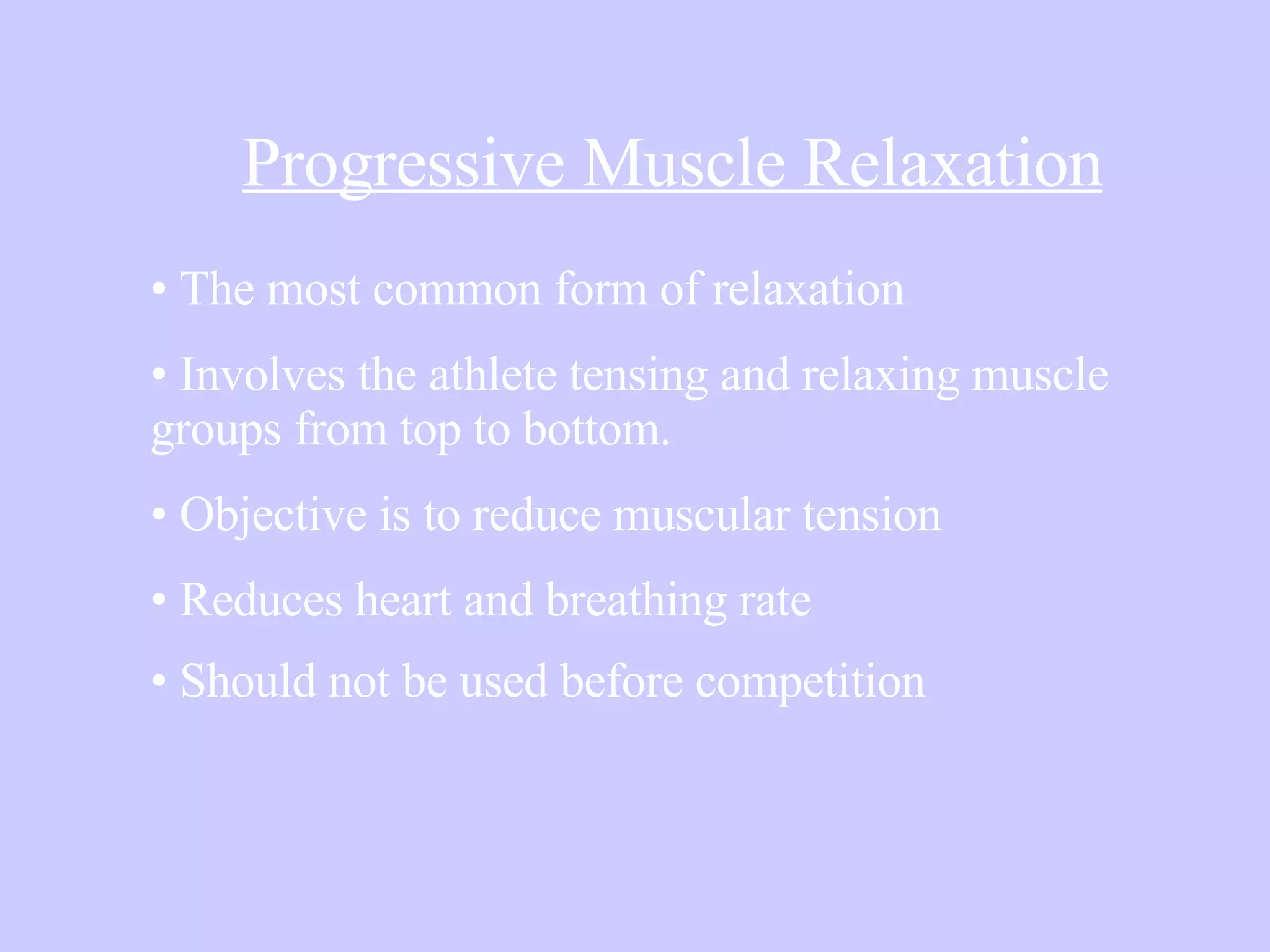 Progressive Muscle Relaxation

• The most common form of relaxation

• Involves the athlete tensing and relaxing muscle groups from top to bottom.

• Objective is to reduce muscular tension

• Reduces heart and breathing rate

• Should not be used before competition